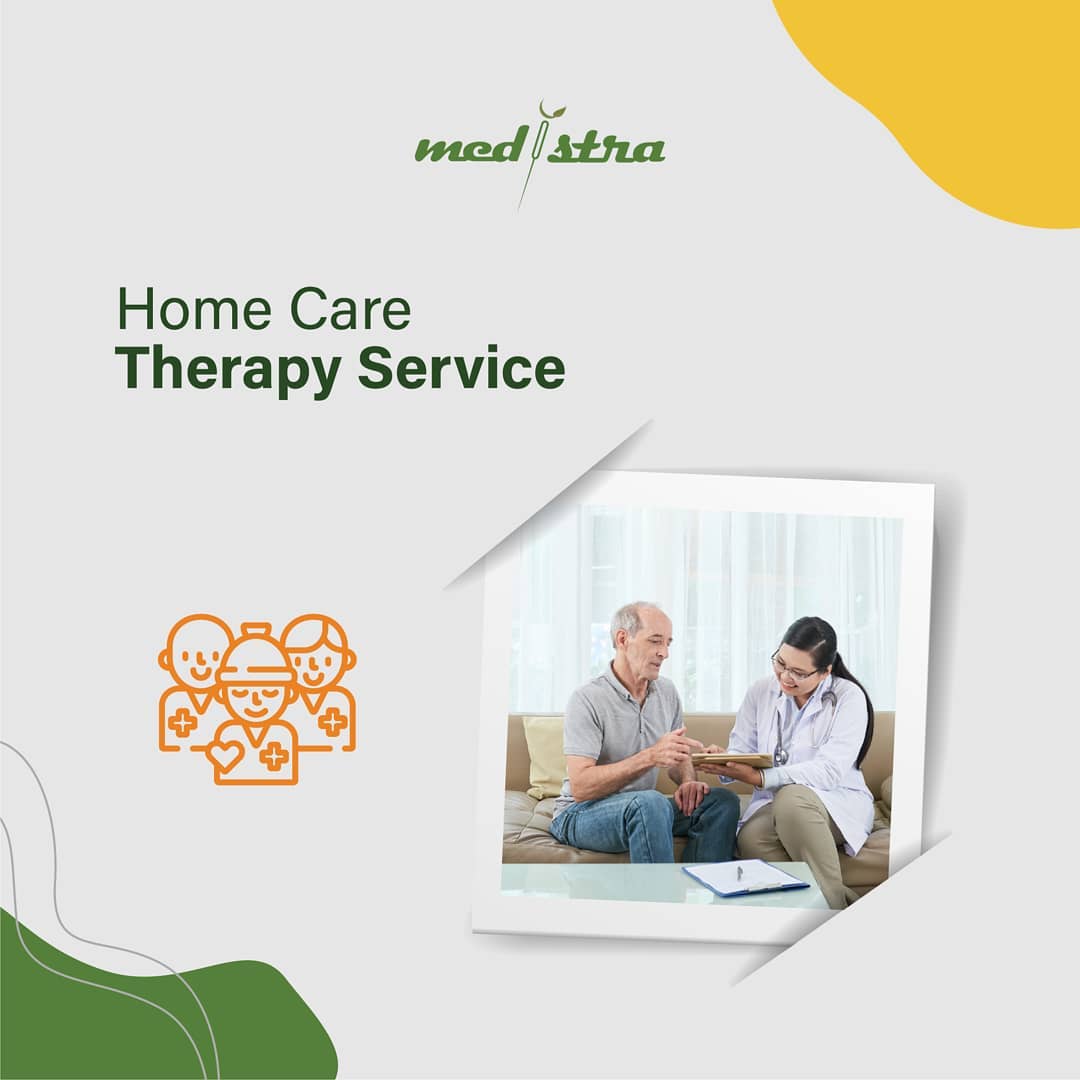 medistra

Home Care
Therapy Service